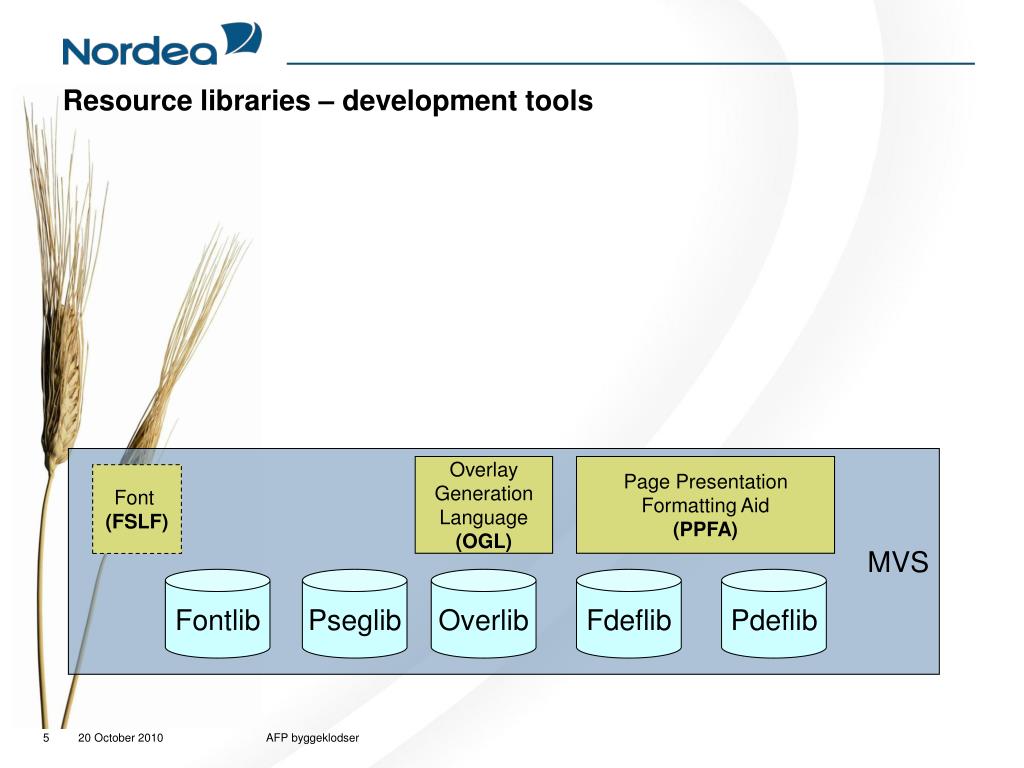 Nordea

Resource libraries – development tools

Font
(FSLF)

Overlay Generation Language
(OGL)

Page Presentation Formatting Aid
(PPFA)

MVS

Fontlib

Pseglib

Overlib

Fdeflib

Pdeflib

5 20 October 2010 AFP byggeklodser